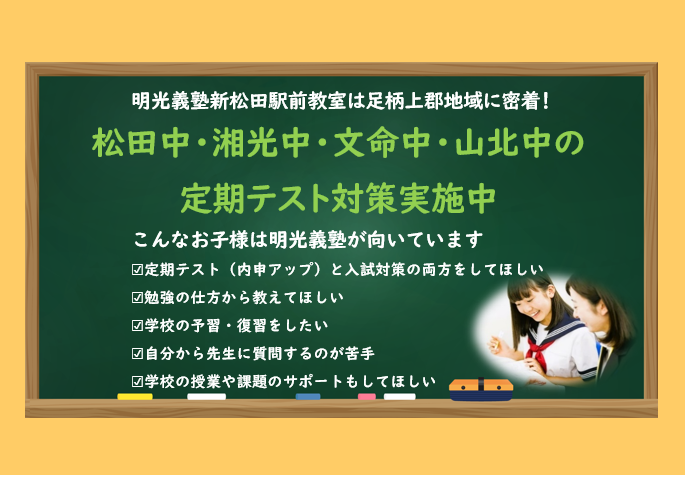 明光義塾新松田駅前教室は足柄上郡地域に密着！

松田中・湘光中・文命中・山北中の

定期テスト対策実施中

こんなお子様は明光義塾が向いています

☑定期テスト（内申アップ）と入試対策の両方をしてほしい

☑勉強の仕方から教えてほしい

☑学校の予習・復習をしたい

☑自分から先生に質問するのが苦手

☑学校の授業や課題のサポートもしてほしい